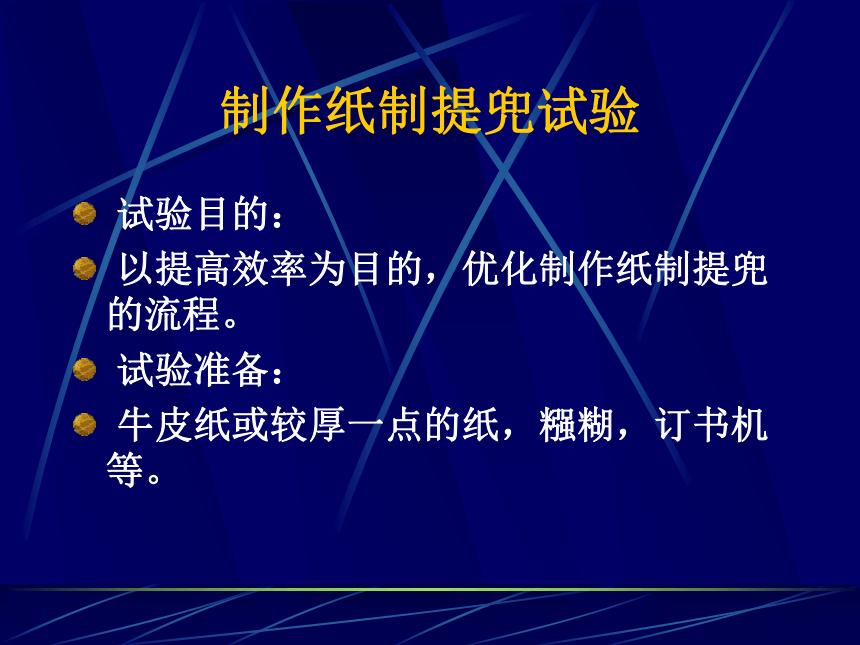 制作纸制提兜试验

试验目的：

以提高效率为目的，优化制作纸制提兜的流程。

试验准备：

牛皮纸或较厚一点的纸，糨糊，订书机等。